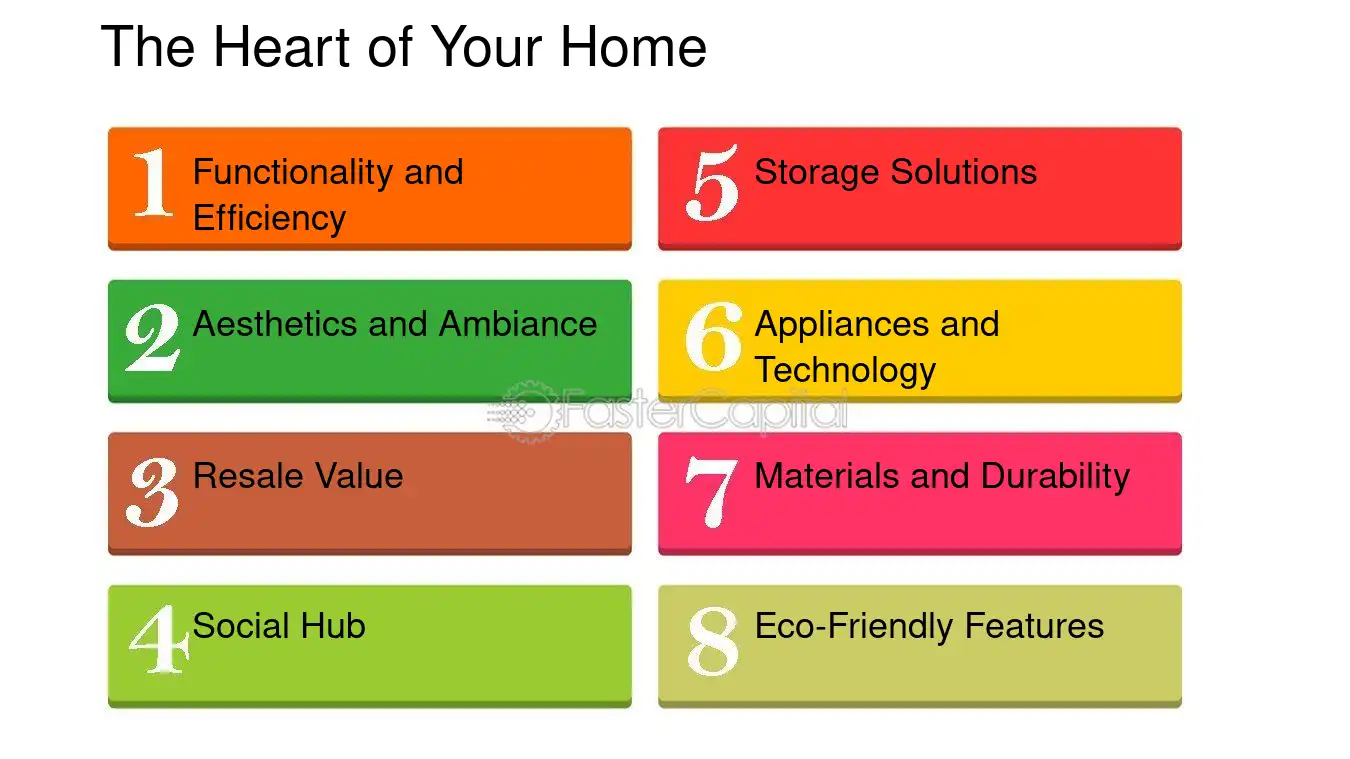 The Heart of Your Home

1 Functionality and Efficiency

2 Aesthetics and Ambiance

3 Resale Value

4 Social Hub

5 Storage Solutions

6 Appliances and Technology

7 Materials and Durability

8 Eco-Friendly Features

FasterCapital